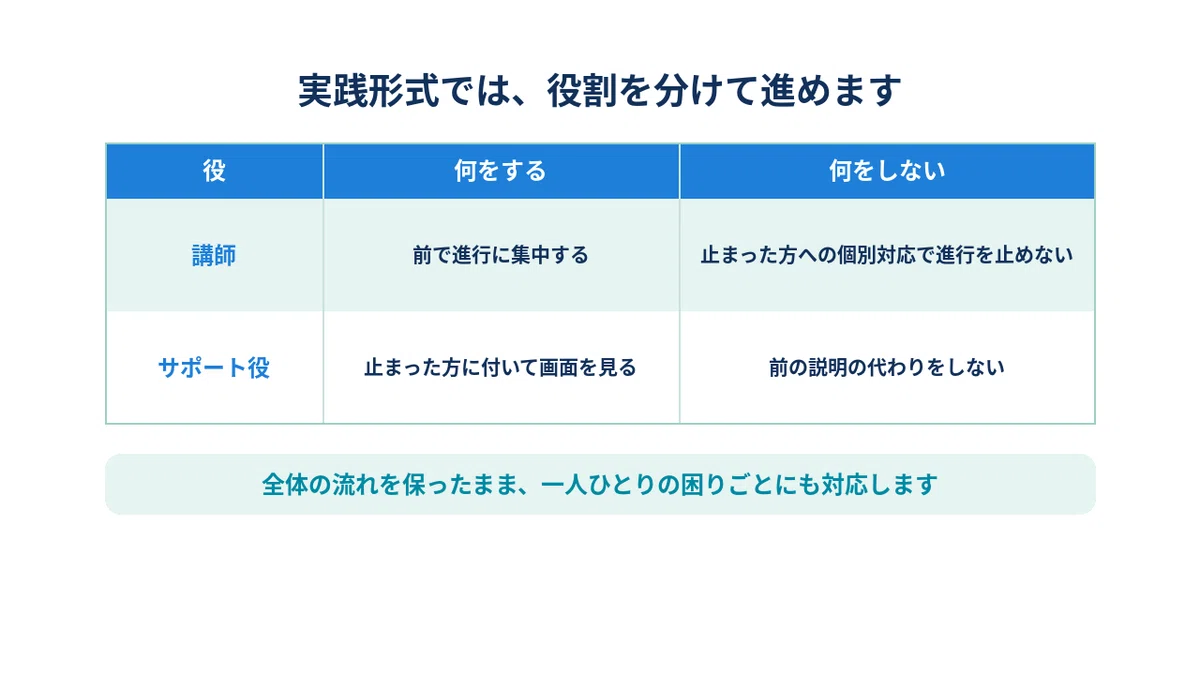 実践形式では、役割を分けて進めます

| 役 | 何をする | 何をしない |
|---|---|---|
| 講師 | 前で進行に集中する | 止まった方への個別対応で進行を止めない |
| サポート役 | 止まった方に付いて画面を見る | 前の説明の代わりをしない |

全体の流れを保ったまま、一人ひとりの困りごとにも対応します